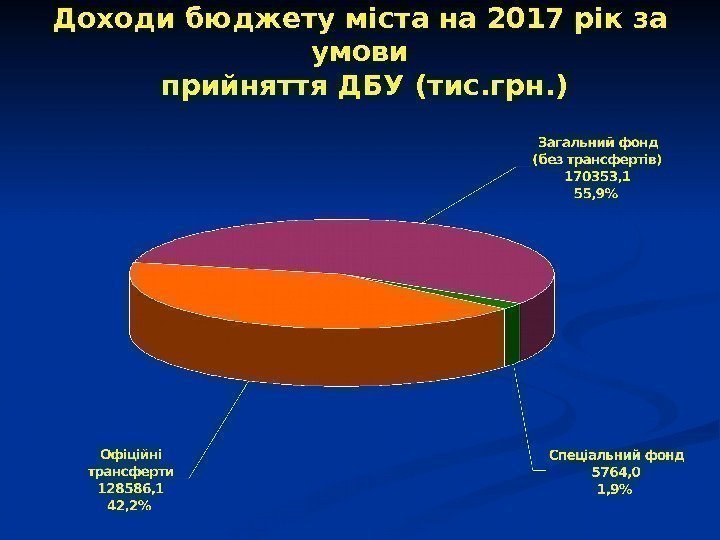 Доходи бюджету міста на 2017 рік за умови
прийняття ДБУ (тис.грн.)

Загальний фонд
(без трансфертів)
170353,1
55,9%

Офіційні
трансферти
128586,1
42,2%

Спеціальний фонд
5764,0
1,9%